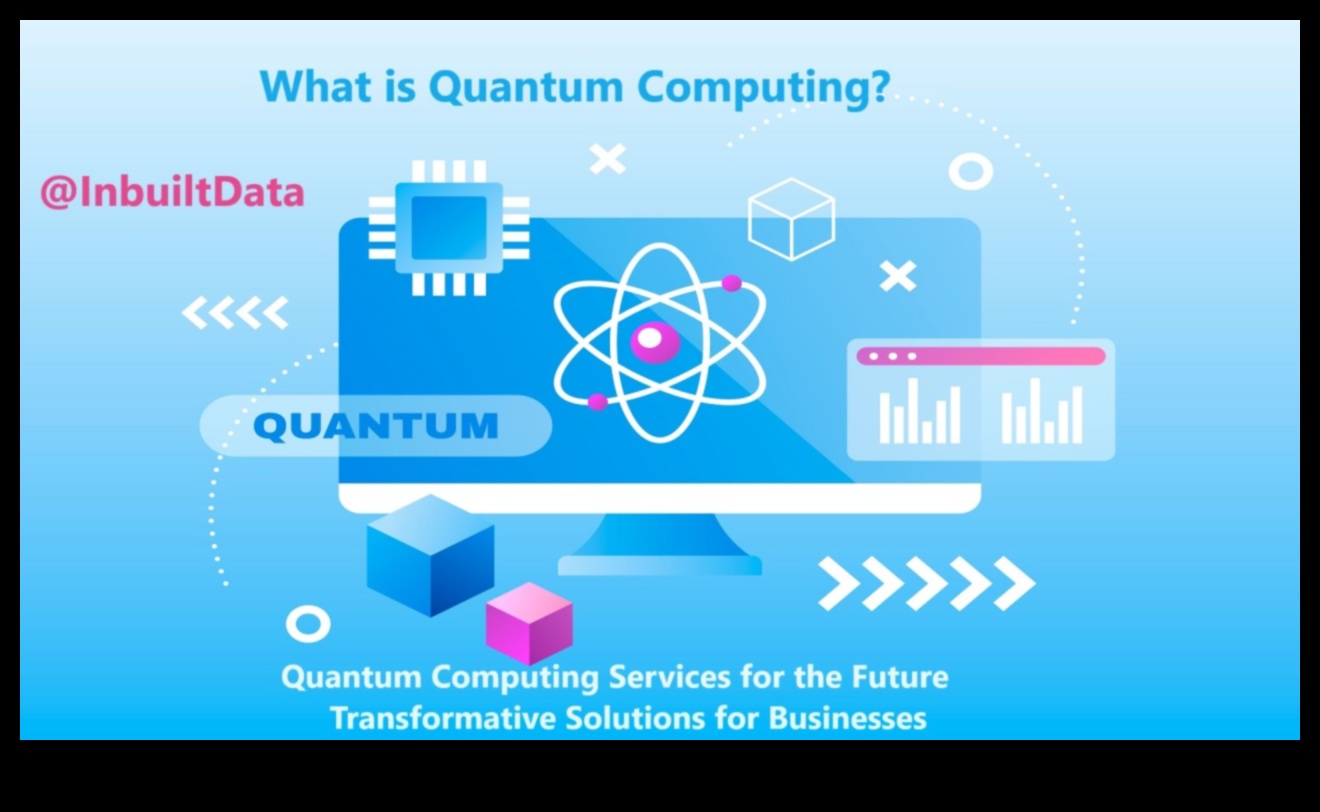 What is Quantum Computing?

@InbuiltData

QUANTUM

Quantum Computing Services for the Future
Transformative Solutions for Businesses